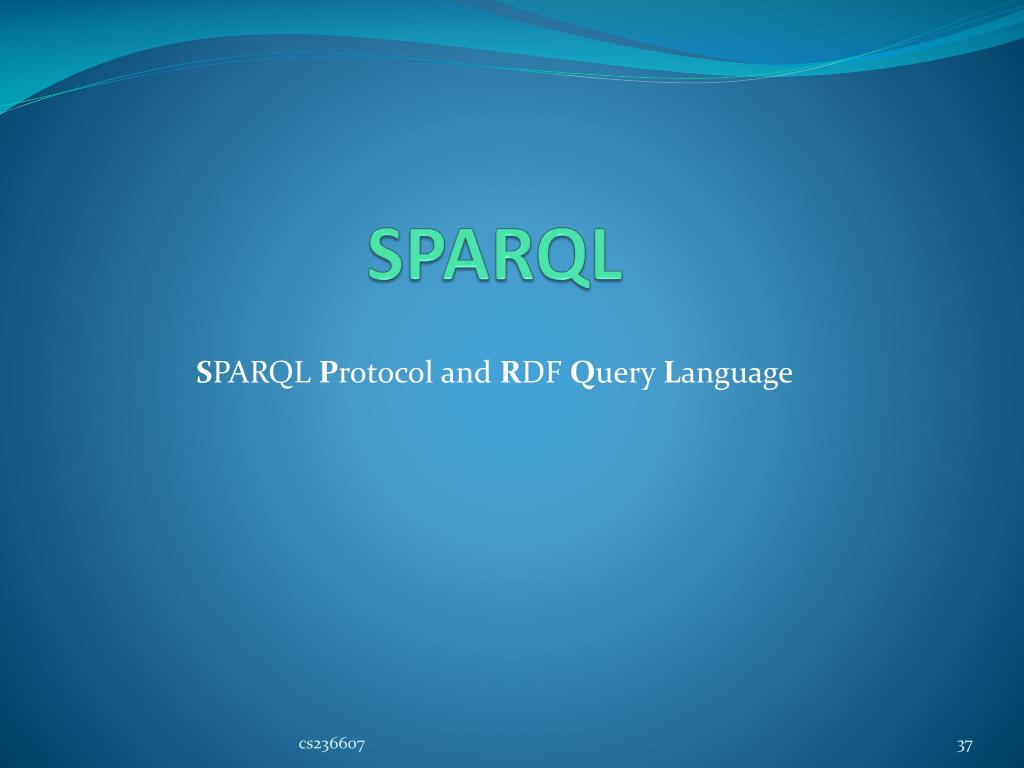 SPARQL

SPARQL Protocol and RDF Query Language

cs236607

37